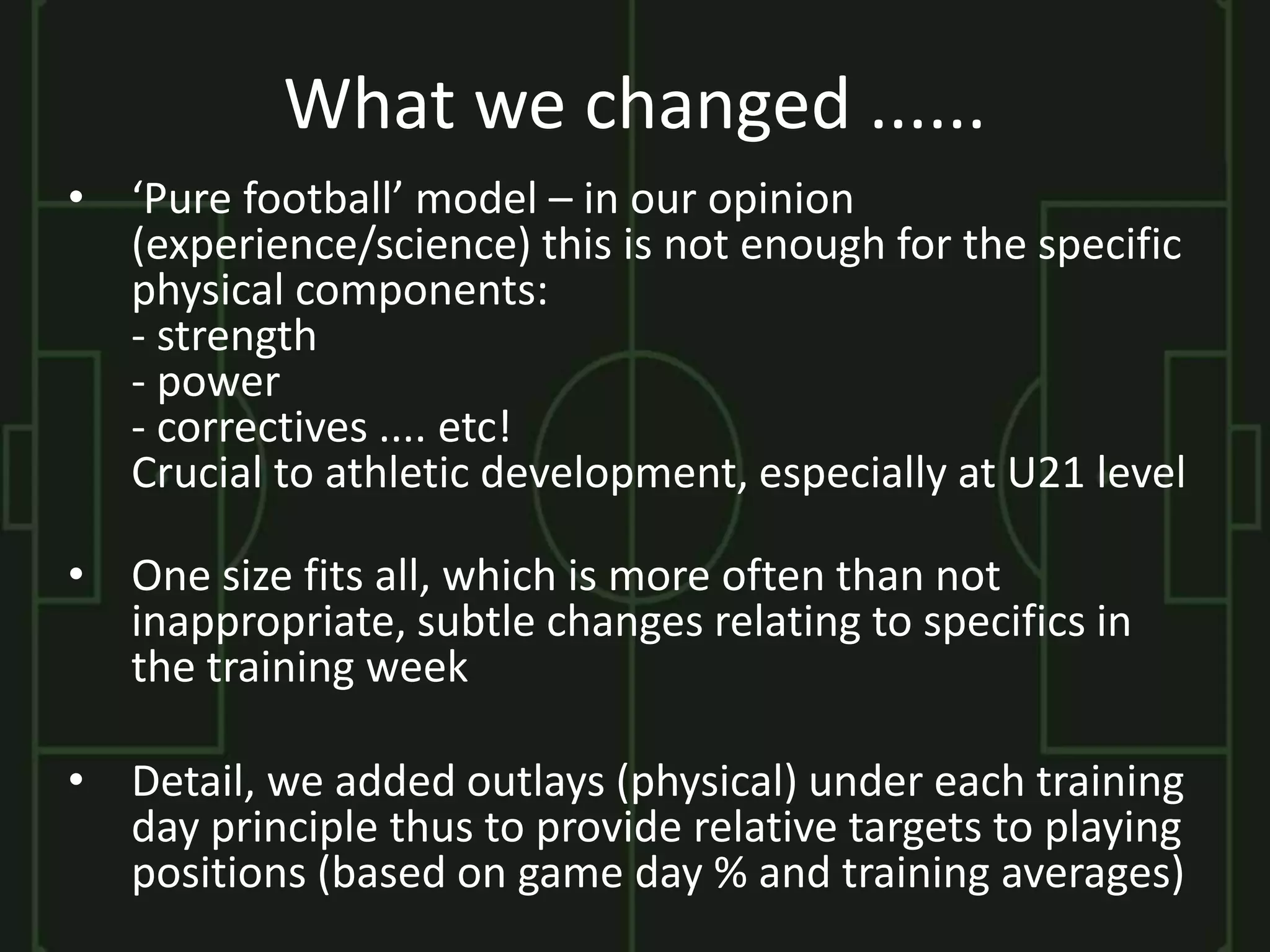 What we changed ......

• ‘Pure football’ model – in our opinion (experience/science) this is not enough for the specific physical components:
- strength
- power
- correctives .... etc!
Crucial to athletic development, especially at U21 level

• One size fits all, which is more often than not inappropriate, subtle changes relating to specifics in the training week

• Detail, we added outlays (physical) under each training day principle thus to provide relative targets to playing positions (based on game day % and training averages)